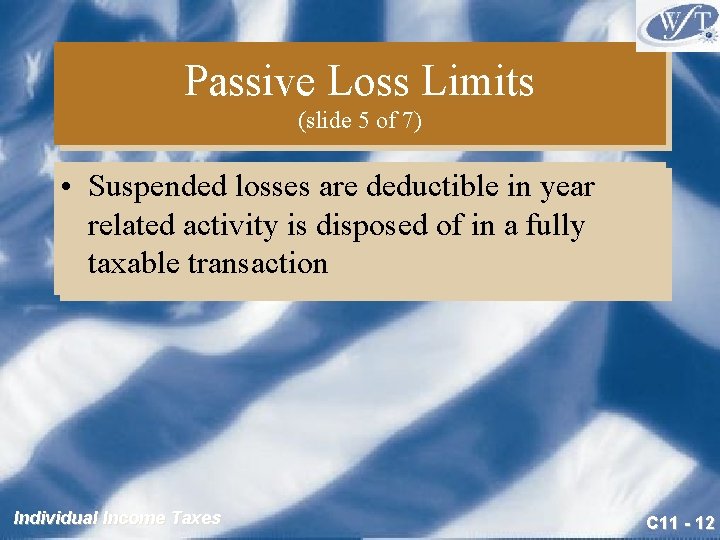 WFT

Passive Loss Limits
(slide 5 of 7)

• Suspended losses are deductible in year related activity is disposed of in a fully taxable transaction

Individual Income Taxes

C11 - 12